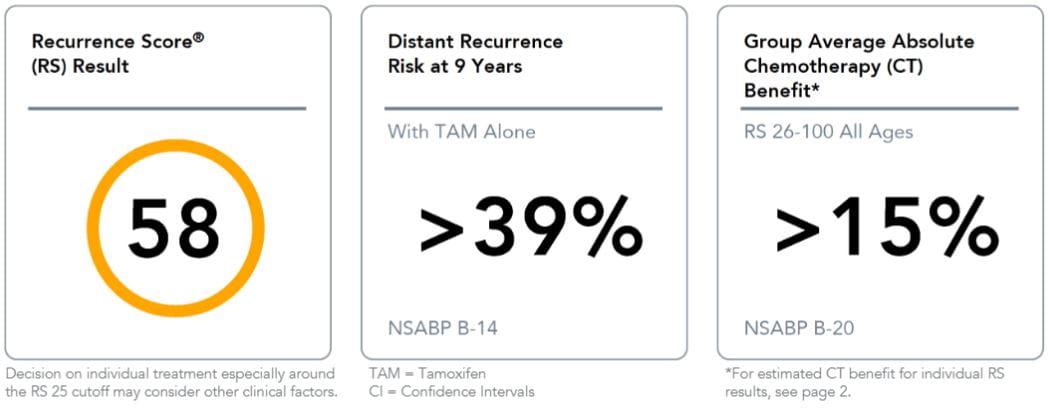 Recurrence Score®
(RS) Result

58

Decision on individual treatment especially around the RS 25 cutoff may consider other clinical factors.

Distant Recurrence
Risk at 9 Years

With TAM Alone

>39%

NSABP B-14

TAM = Tamoxifen
CI = Confidence Intervals

Group Average Absolute Chemotherapy (CT) Benefit*

RS 26-100 All Ages

>15%

NSABP B-20

*For estimated CT benefit for individual RS results, see page 2.